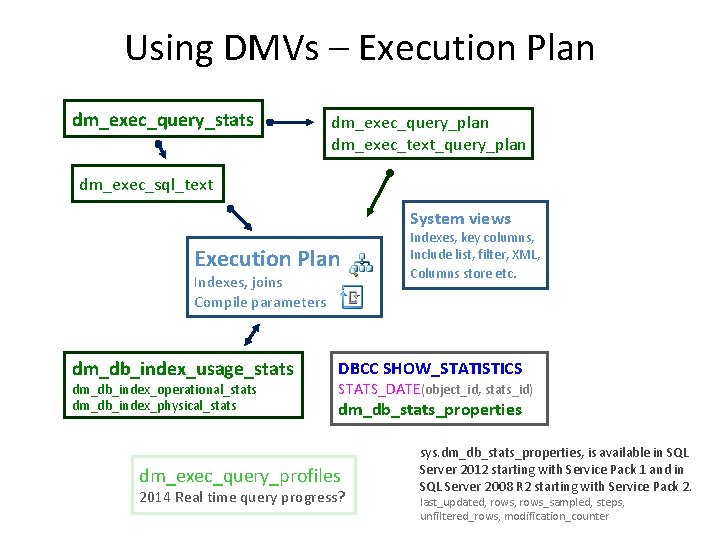 Using DMVs – Execution Plan

dm_exec_query_stats

dm_exec_query_plan
dm_exec_text_query_plan

dm_exec_sql_text

System views
Indexes, key columns, Include list, filter, XML, Columns store etc.

Execution Plan
Indexes, joins
Compile parameters

dm_db_index_usage_stats
dm_db_index_operational_stats
dm_db_index_physical_stats

DBCC SHOW_STATISTICS
STATS_DATE(object_id, stats_id)
dm_db_stats_properties

dm_exec_query_profiles
2014 Real time query progress?

sys.dm_db_stats_properties, is available in SQL Server 2012 starting with Service Pack 1 and in SQL Server 2008 R2 starting with Service Pack 2.
last_updated, rows, rows_sampled, steps, unfiltered_rows, modification_counter